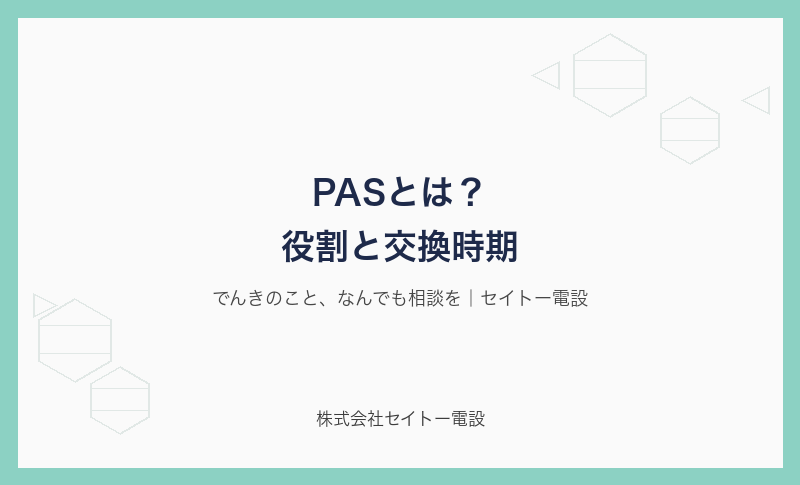 PASとは？
役割と交換時期

でんきのこと、なんでも相談を｜セイトー電設

株式会社セイトー電設